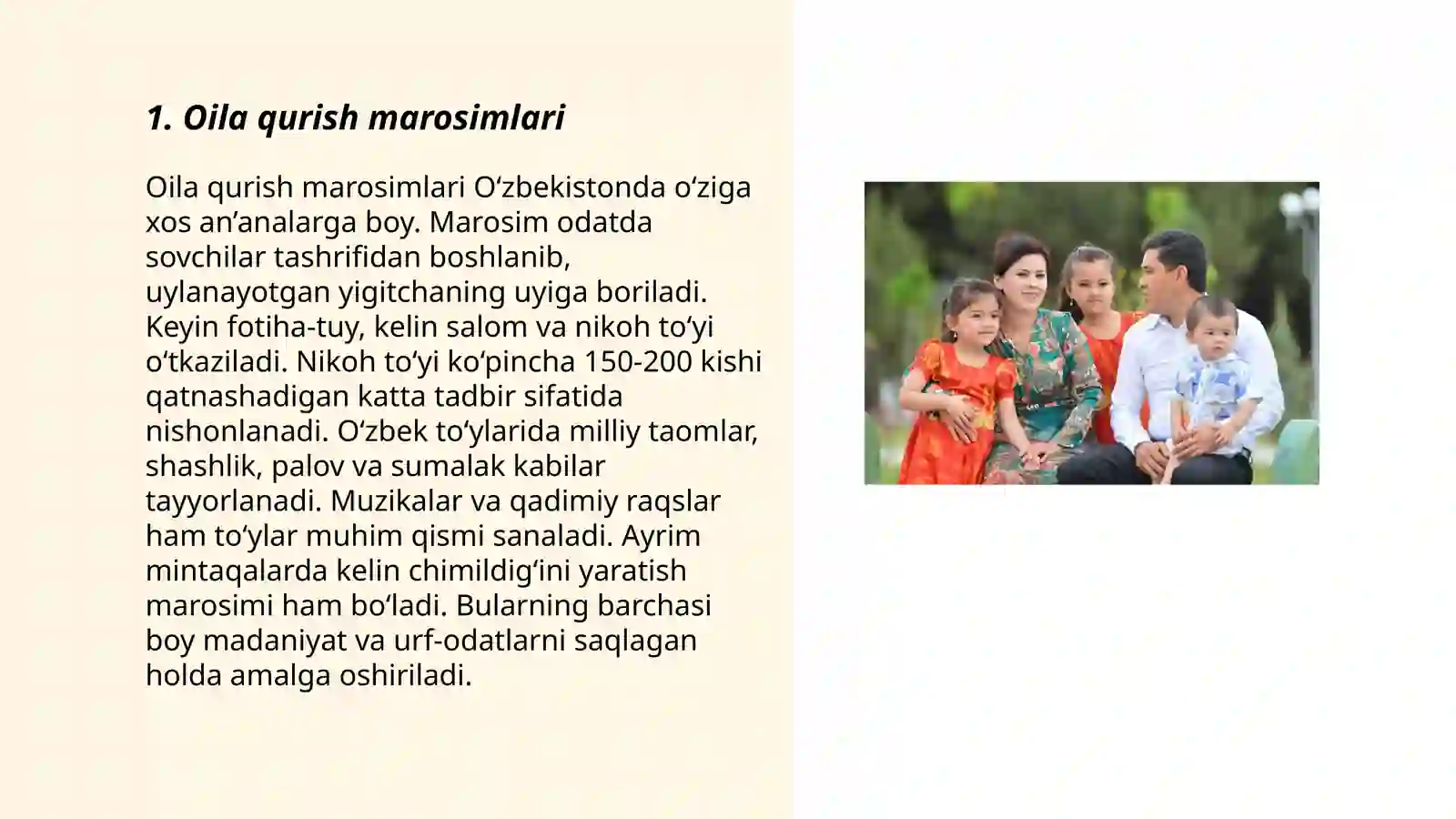 1. Oila qurish marosimlari

Oila qurish marosimlari Oʻzbekistonda oʻziga xos an’analarga boy. Marosim odatda sovchilar tashrifidan boshlanib, uylanayotgan yigitchaning uyiga boriladi. Keyin fotiha-tuy, kelin salom va nikoh toʻyi oʻtkaziladi. Nikoh toʻyi koʻpincha 150-200 kishi qatnashadigan katta tadbir sifatida nishonlanadi. Oʻzbek toʻylarida milliy taomlar, shashlik, palov va sumalak kabilar tayyorlanadi. Muzikalar va qadimiy raqslar ham toʻylar muhim qismi sanaladi. Ayrim mintaqalarda kelin chimildigʻini yaratish marosimi ham boʻladi. Bularning barchasi boy madaniyat va urf-odatlarni saqlagan holda amalga oshiriladi.